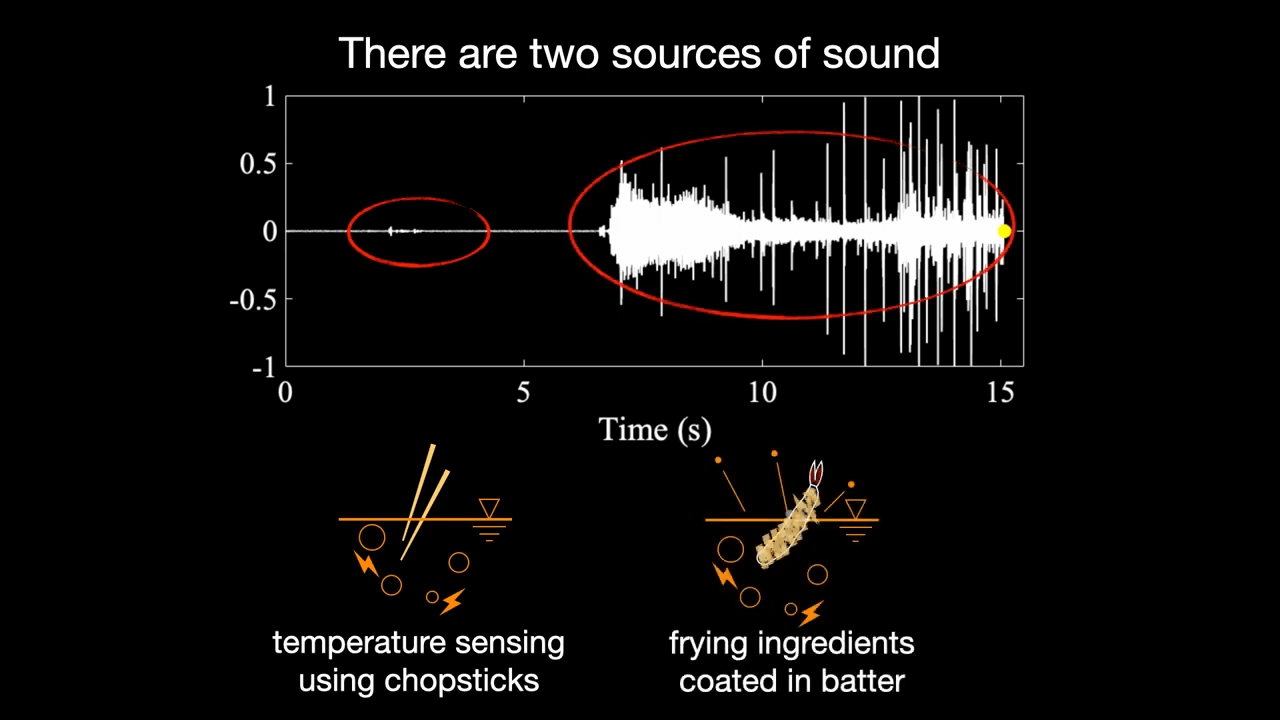 There are two sources of sound

1
0.5
0
-0.5
-1
0
5
10
15
Time (s)

temperature sensing using chopsticks

frying ingredients coated in batter